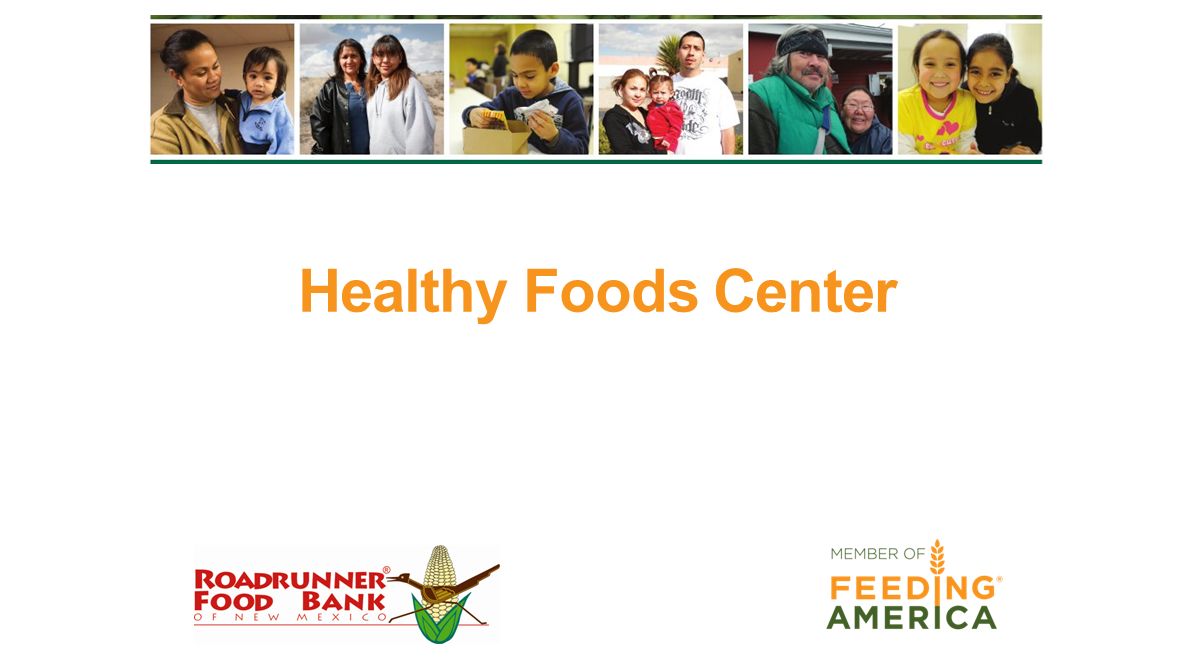 Healthy Foods Center

ROADRUNNER® FOOD BANK OF NEW MEXICO

MEMBER OF FEEDING® AMERICA